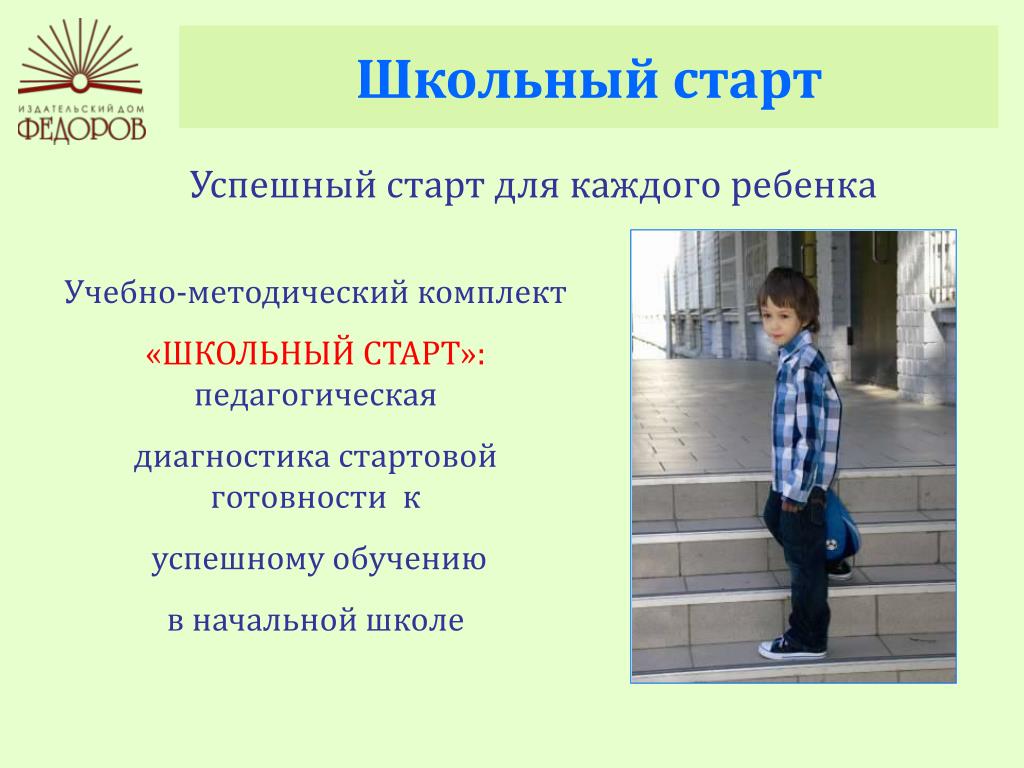 ИЗДАТЕЛЬСКИЙ ДОМ
ФЕДОРОВ

Школьный старт

Успешный старт для каждого ребенка

Учебно-методический комплект

«ШКОЛЬНЫЙ СТАРТ»: педагогическая

диагностика стартовой готовности к

успешному обучению

в начальной школе